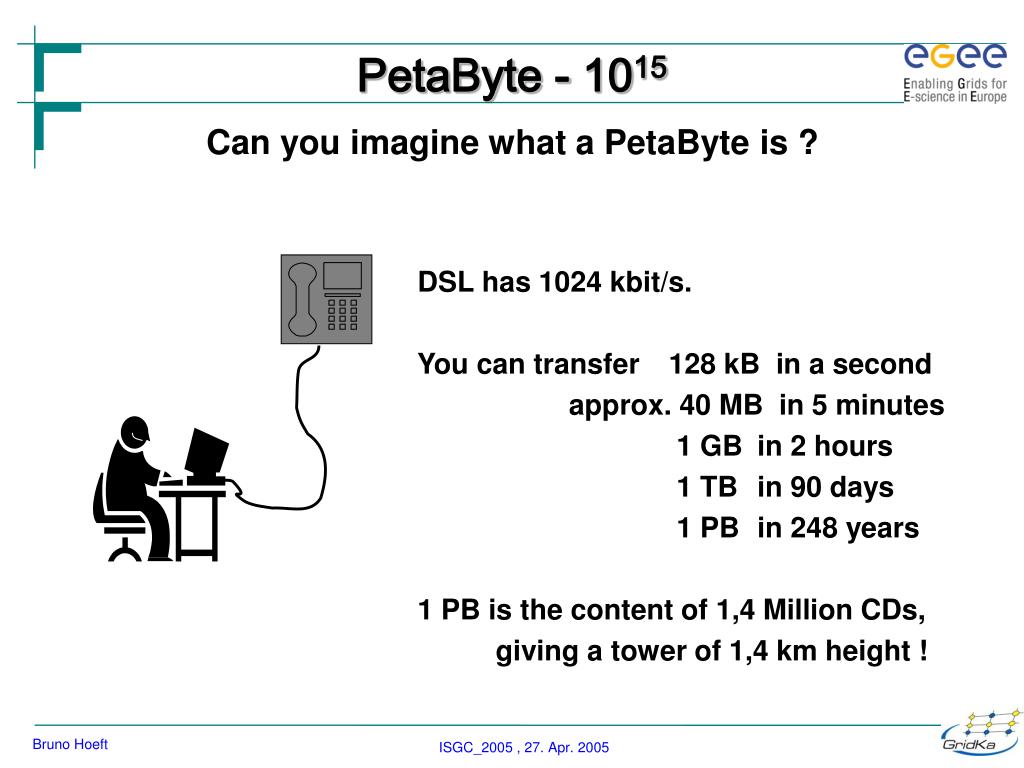 PetaByte - $10^{15}$

egee
Enabling Grids for E-science in Europe

Can you imagine what a PetaByte is ?

DSL has 1024 kbit/s.

You can transfer 128 kB in a second
approx. 40 MB in 5 minutes
1 GB in 2 hours
1 TB in 90 days
1 PB in 248 years

1 PB is the content of 1,4 Million CDs,
giving a tower of 1,4 km height !

Bruno Hoeft

ISGC_2005 , 27. Apr. 2005

GridKa